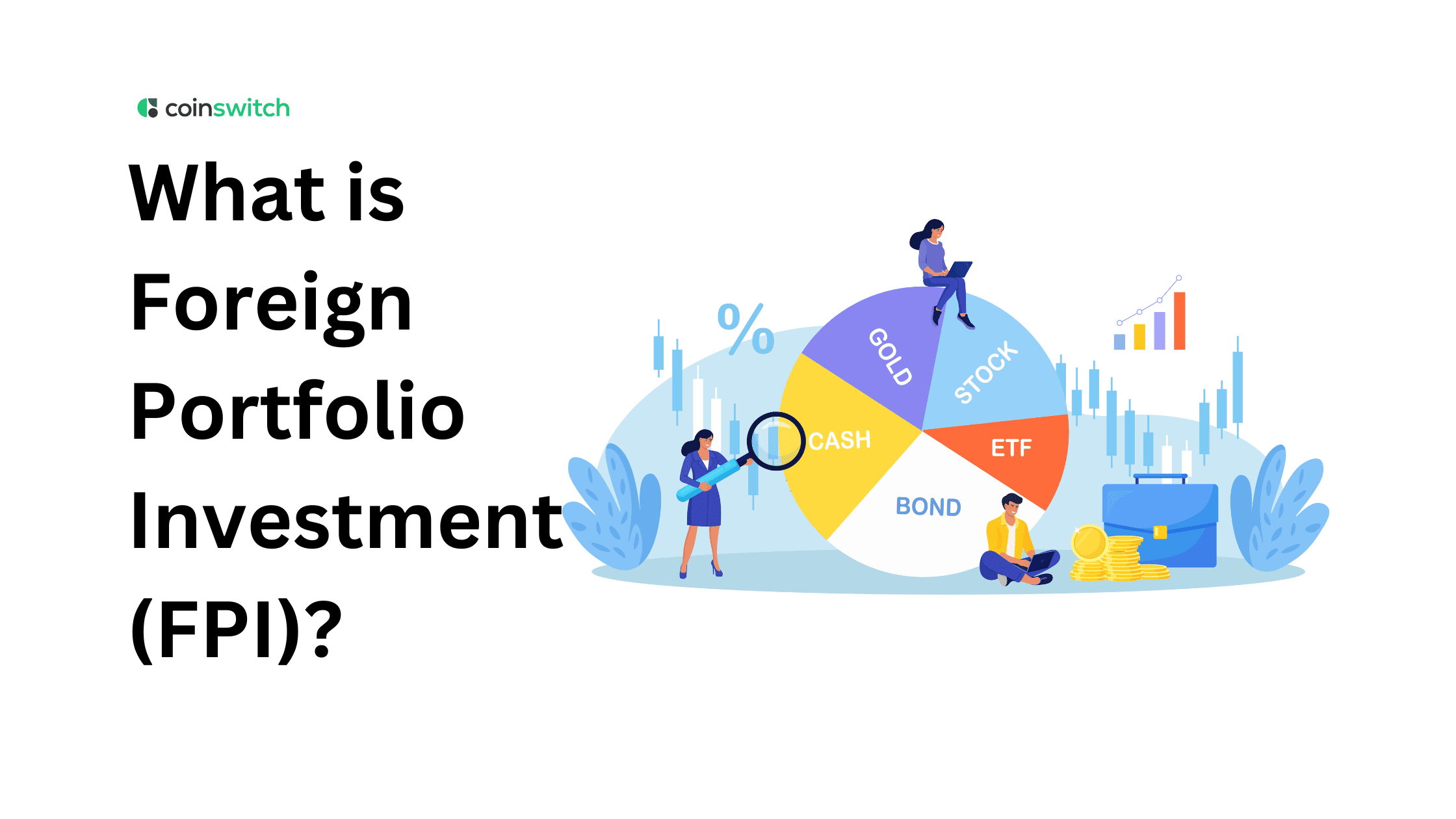 coinswitch

What is Foreign Portfolio Investment (FPI)?

%

GOLD

STOCK

CASH

ETF

BOND